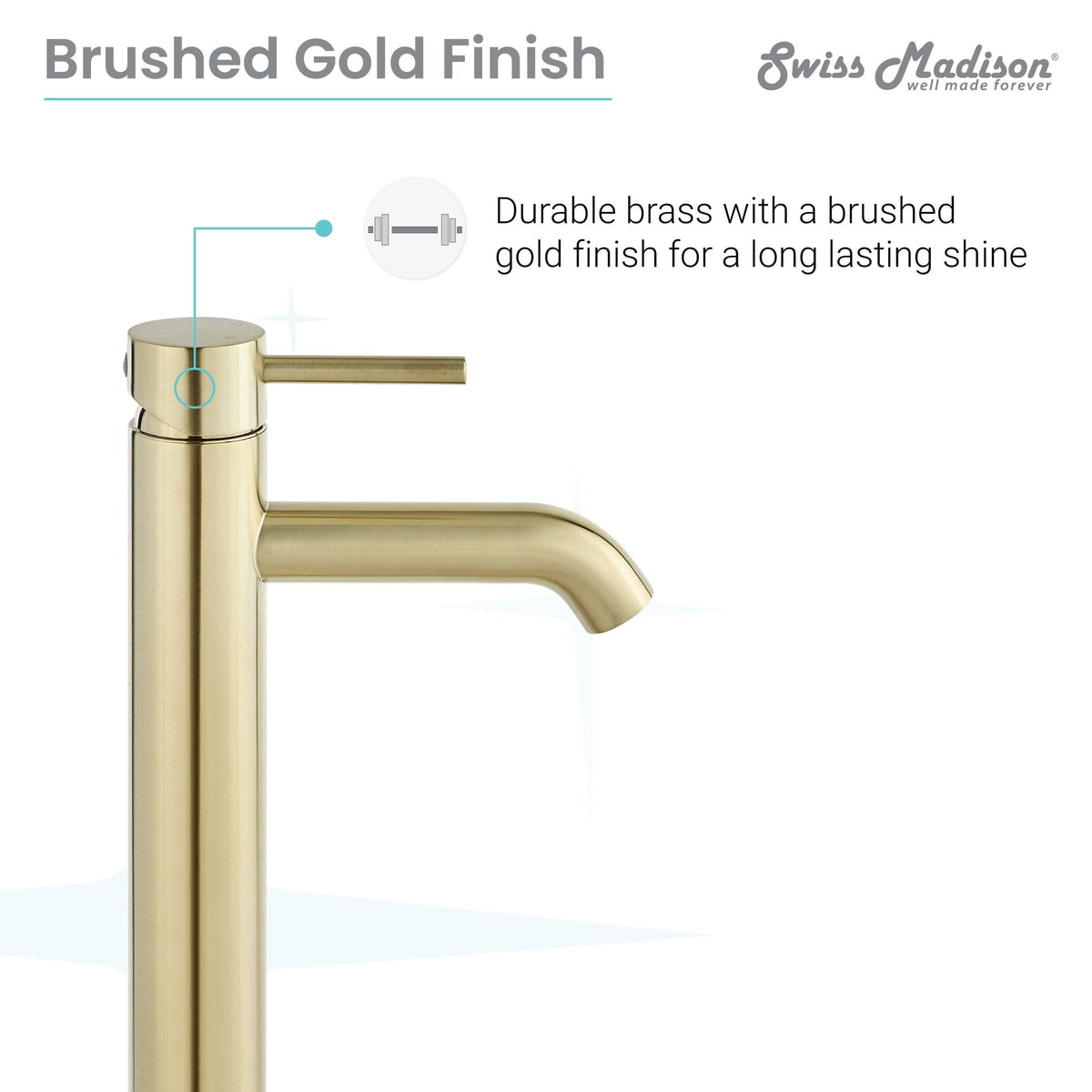 Brushed Gold Finish

Swiss Madison®
well made forever

Durable brass with a brushed gold finish for a long lasting shine